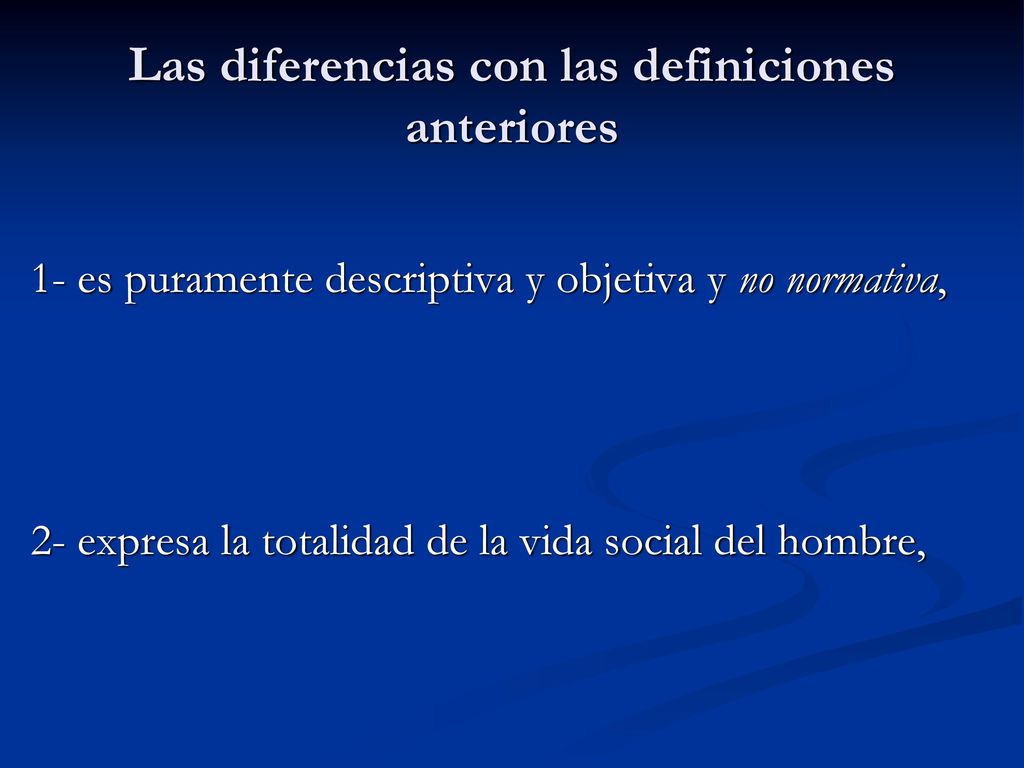 Las diferencias con las definiciones anteriores

1- es puramente descriptiva y objetiva y no normativa,

2- expresa la totalidad de la vida social del hombre,